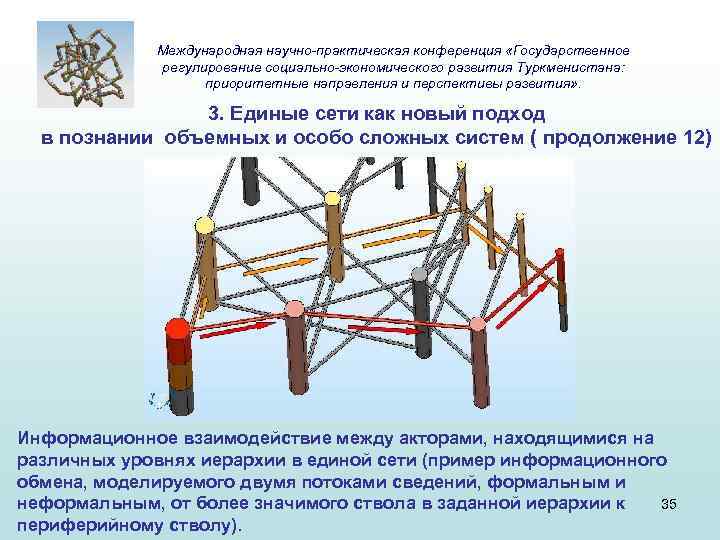 Международная научно-практическая конференция «Государственное регулирование социально-экономического развития Туркменистана: приоритетные направления и перспективы развития».

3. Единые сети как новый подход в познании объемных и особо сложных систем ( продолжение 12)

Информационное взаимодействие между акторами, находящимися на различных уровнях иерархии в единой сети (пример информационного обмена, моделируемого двумя потоками сведений, формальным и неформальным, от более значимого ствола в заданной иерархии к периферийному стволу).

35